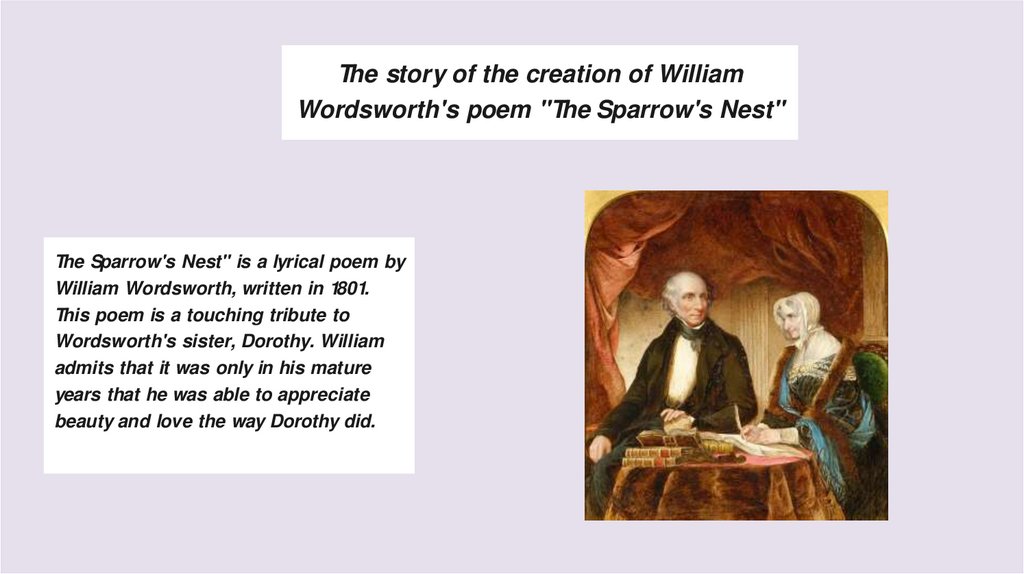 The story of the creation of William Wordsworth's poem "The Sparrow's Nest"

The Sparrow's Nest" is a lyrical poem by William Wordsworth, written in 1801. This poem is a touching tribute to Wordsworth's sister, Dorothy. William admits that it was only in his mature years that he was able to appreciate beauty and love the way Dorothy did.